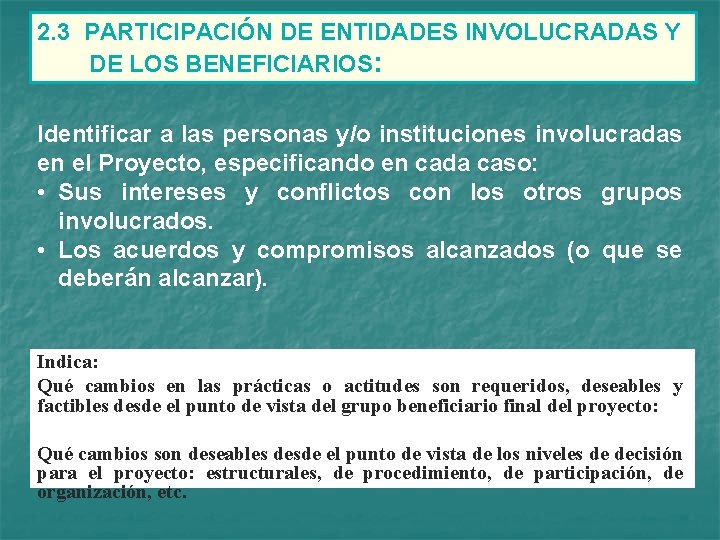 2.3 PARTICIPACIÓN DE ENTIDADES INVOLUCRADAS Y DE LOS BENEFICIARIOS:

Identificar a las personas y/o instituciones involucradas en el Proyecto, especificando en cada caso:

• Sus intereses y conflictos con los otros grupos involucrados.

• Los acuerdos y compromisos alcanzados (o que se deberán alcanzar).

Indica:

Qué cambios en las prácticas o actitudes son requeridos, deseables y factibles desde el punto de vista del grupo beneficiario final del proyecto:

Qué cambios son deseables desde el punto de vista de los niveles de decisión para el proyecto: estructurales, de procedimiento, de participación, de organización, etc.